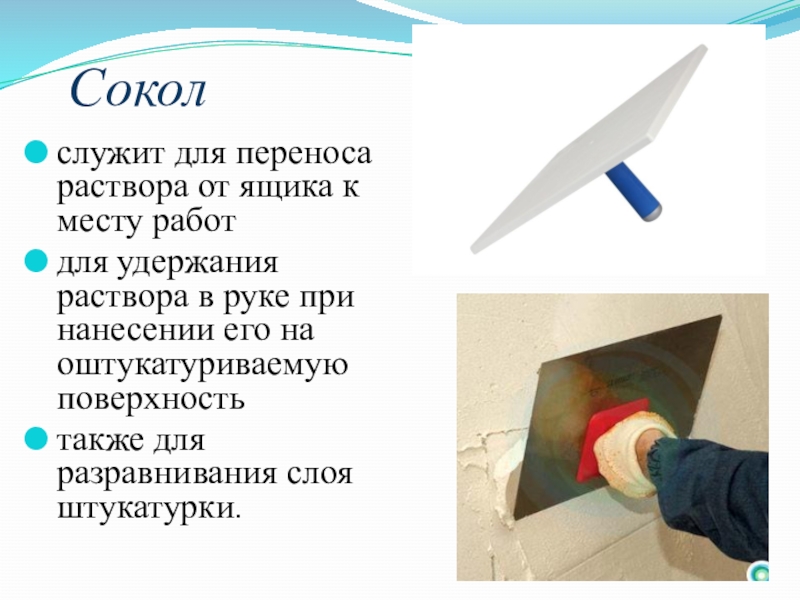 Сокол

служит для переноса раствора от ящика к месту работ

для удержания раствора в руке при нанесении его на оштукатуриваемую поверхность

также для разравнивания слоя штукатурки.